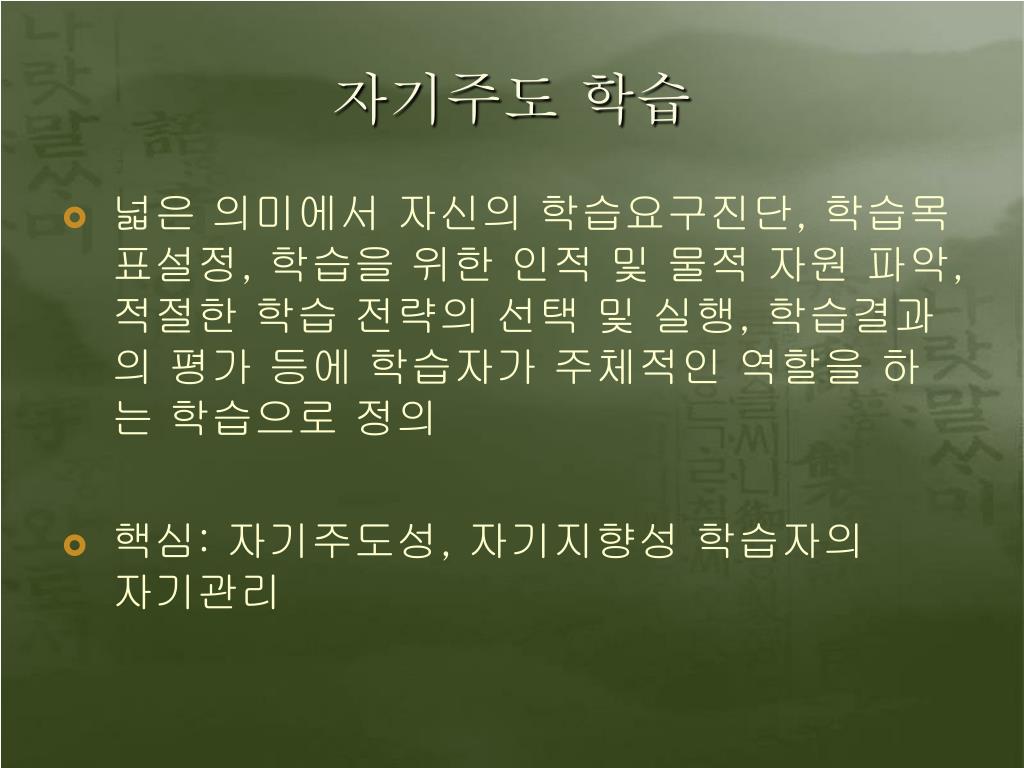 자기주도 학습

넓은 의미에서 자신의 학습요구진단, 학습목표설정, 학습을 위한 인적 및 물적 자원 파악, 적절한 학습 전략의 선택 및 실행, 학습결과의 평가 등에 학습자가 주체적인 역할을 하는 학습으로 정의

핵심: 자기주도성, 자기지향성 학습자의 자기관리